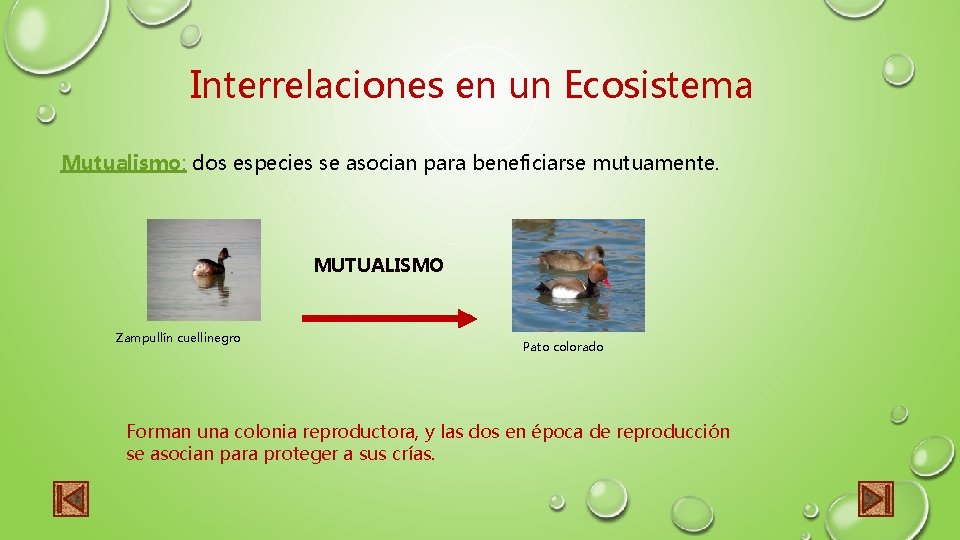 Interrelaciones en un Ecosistema

Mutualismo: dos especies se asocian para beneficiarse mutuamente.

MUTUALISMO

Zampullín cuellinegro

Pato colorado

Forman una colonia reproductora, y las dos en época de reproducción se asocian para proteger a sus crías.